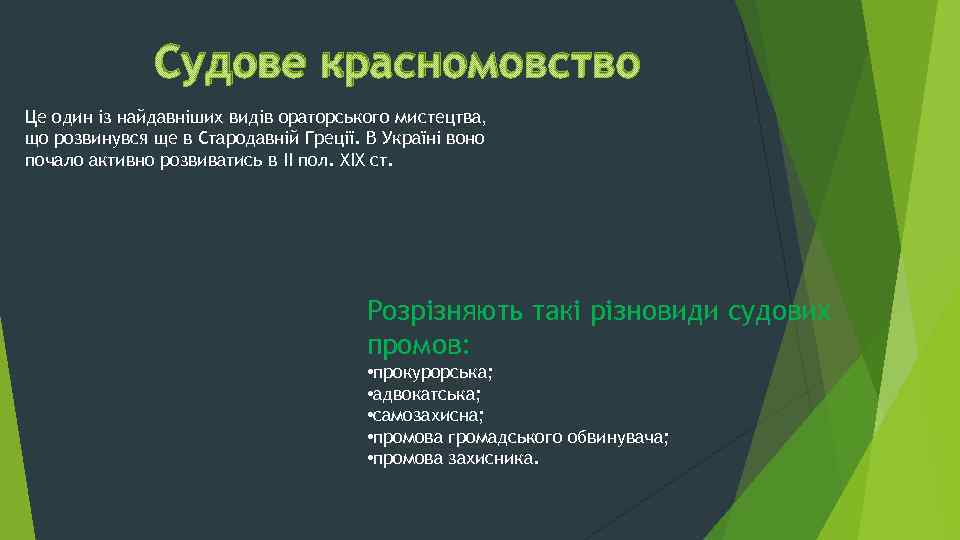 Судове красномовство

Це один із найдавніших видів ораторського мистецтва, що розвинувся ще в Стародавній Греції. В Україні воно почало активно розвиватись в ІІ пол. ХІХ ст.

Розрізняють такі різновиди судових промов:
•прокурорська;
•адвокатська;
•самозахисна;
•промова громадського обвинувача;
•промова захисника.